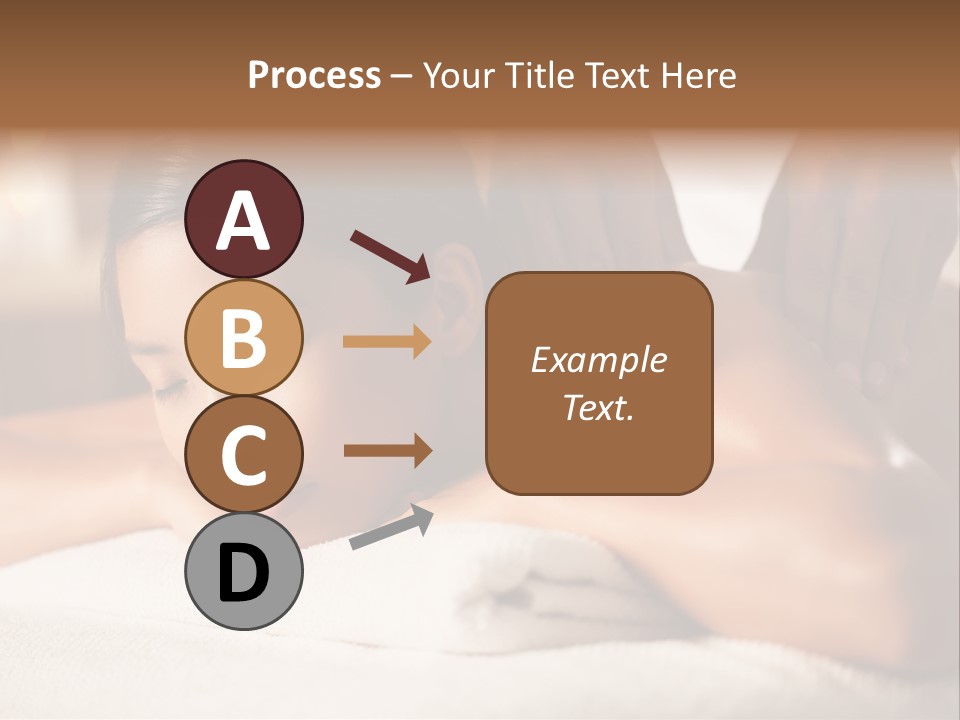 Process – Your Title Text Here

A

B

C

D

Example Text.